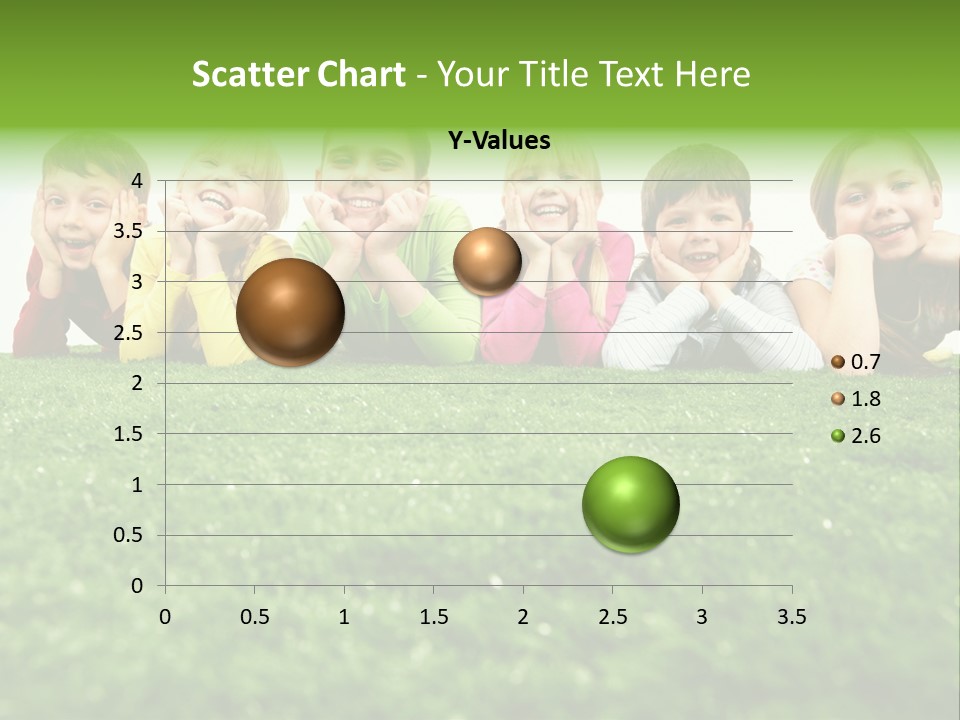 Scatter Chart - Your Title Text Here

Y-Values

4
3.5
3
2.5
2
1.5
1
0.5
0

0 0.5 1 1.5 2 2.5 3 3.5

0.7
1.8
2.6